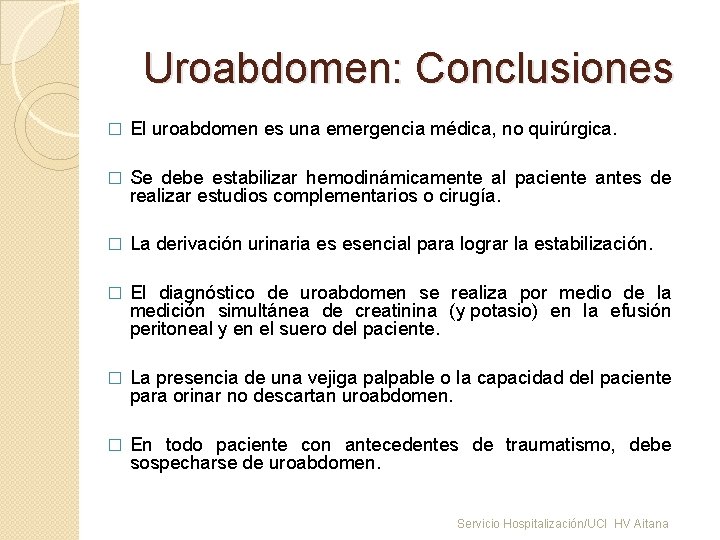 Uroabdomen: Conclusiones

□ El uroabdomen es una emergencia médica, no quirúrgica.

□ Se debe estabilizar hemodinámicamente al paciente antes de realizar estudios complementarios o cirugía.

□ La derivación urinaria es esencial para lograr la estabilización.

□ El diagnóstico de uroabdomen se realiza por medio de la medición simultánea de creatinina (y potasio) en la efusión peritoneal y en el suero del paciente.

□ La presencia de una vejiga palpable o la capacidad del paciente para orinar no descartan uroabdomen.

□ En todo paciente con antecedentes de traumatismo, debe sospecharse de uroabdomen.

Servicio Hospitalización/UCI HV Aitana